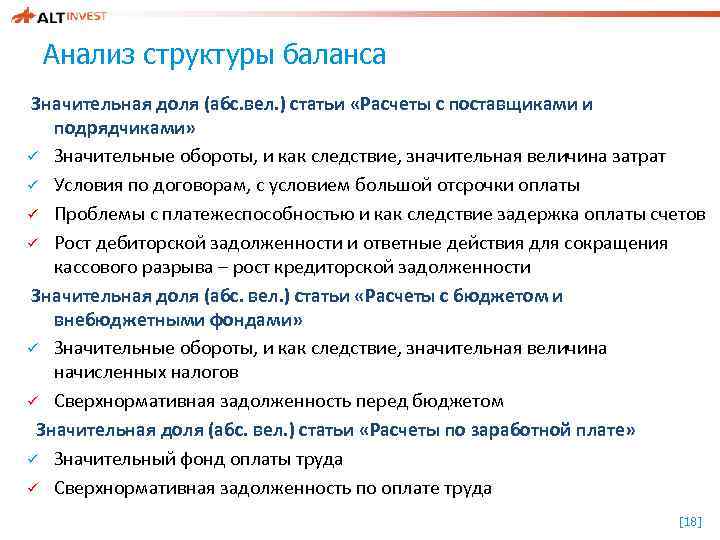 ALT INVEST

Анализ структуры баланса

Значительная доля (абс.вел.) статьи «Расчеты с поставщиками и подрядчиками»

✓ Значительные обороты, и как следствие, значительная величина затрат

✓ Условия по договорам, с условием большой отсрочки оплаты

✓ Проблемы с платежеспособностью и как следствие задержка оплаты счетов

✓ Рост дебиторской задолженности и ответные действия для сокращения кассового разрыва – рост кредиторской задолженности

Значительная доля (абс. вел.) статьи «Расчеты с бюджетом и внебюджетными фондами»

✓ Значительные обороты, и как следствие, значительная величина начисленных налогов

✓ Сверхнормативная задолженность перед бюджетом

Значительная доля (абс. вел.) статьи «Расчеты по заработной плате»

✓ Значительный фонд оплаты труда

✓ Сверхнормативная задолженность по оплате труда

[18]